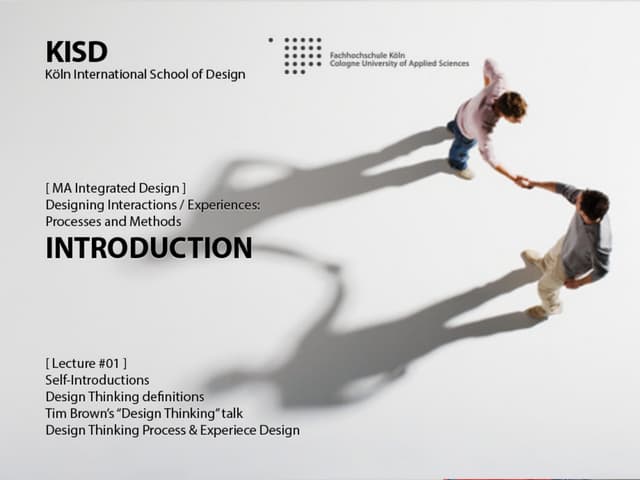 KISD
Köln International School of Design

Fachhochschule Köln
Cologne University of Applied Sciences

[ MA Integrated Design ]
Designing Interactions / Experiences: Processes and Methods
INTRODUCTION

[ Lecture #01 ]
Self-Introductions
Design Thinking definitions
Tim Brown's "Design Thinking" talk
Design Thinking Process & Experiece Design